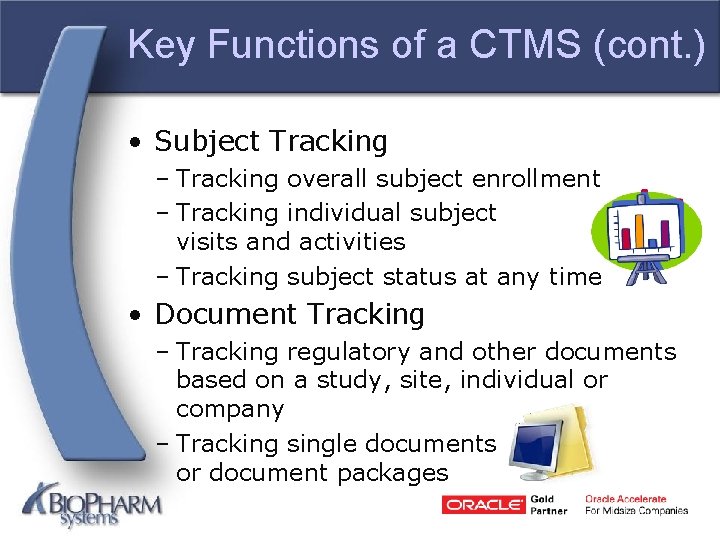 Key Functions of a CTMS (cont.)

• Subject Tracking
– Tracking overall subject enrollment
– Tracking individual subject visits and activities
– Tracking subject status at any time
• Document Tracking
– Tracking regulatory and other documents based on a study, site, individual or company
– Tracking single documents or document packages

BIOPHARM systems

ORACLE Gold Partner

Oracle Accelerate For Midsize Companies